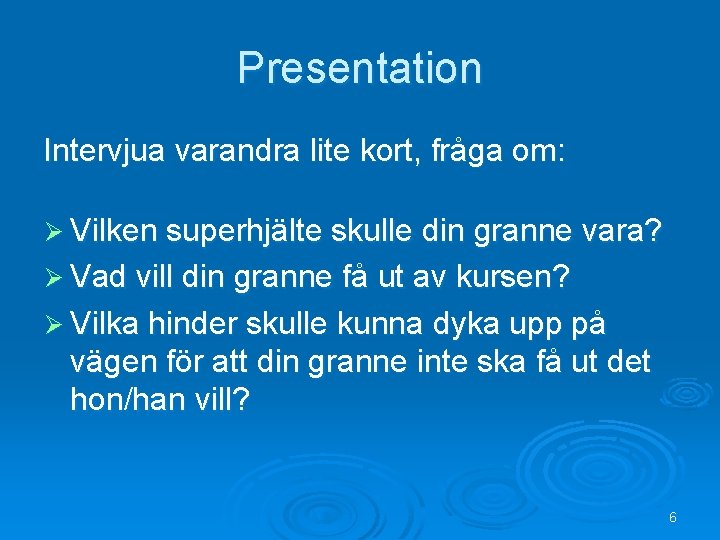 Presentation

Intervjua varandra lite kort, fråga om:

➢ Vilken superhjälte skulle din granne vara?
➢ Vad vill din granne få ut av kursen?
➢ Vilka hinder skulle kunna dyka upp på vägen för att din granne inte ska få ut det hon/han vill?

6